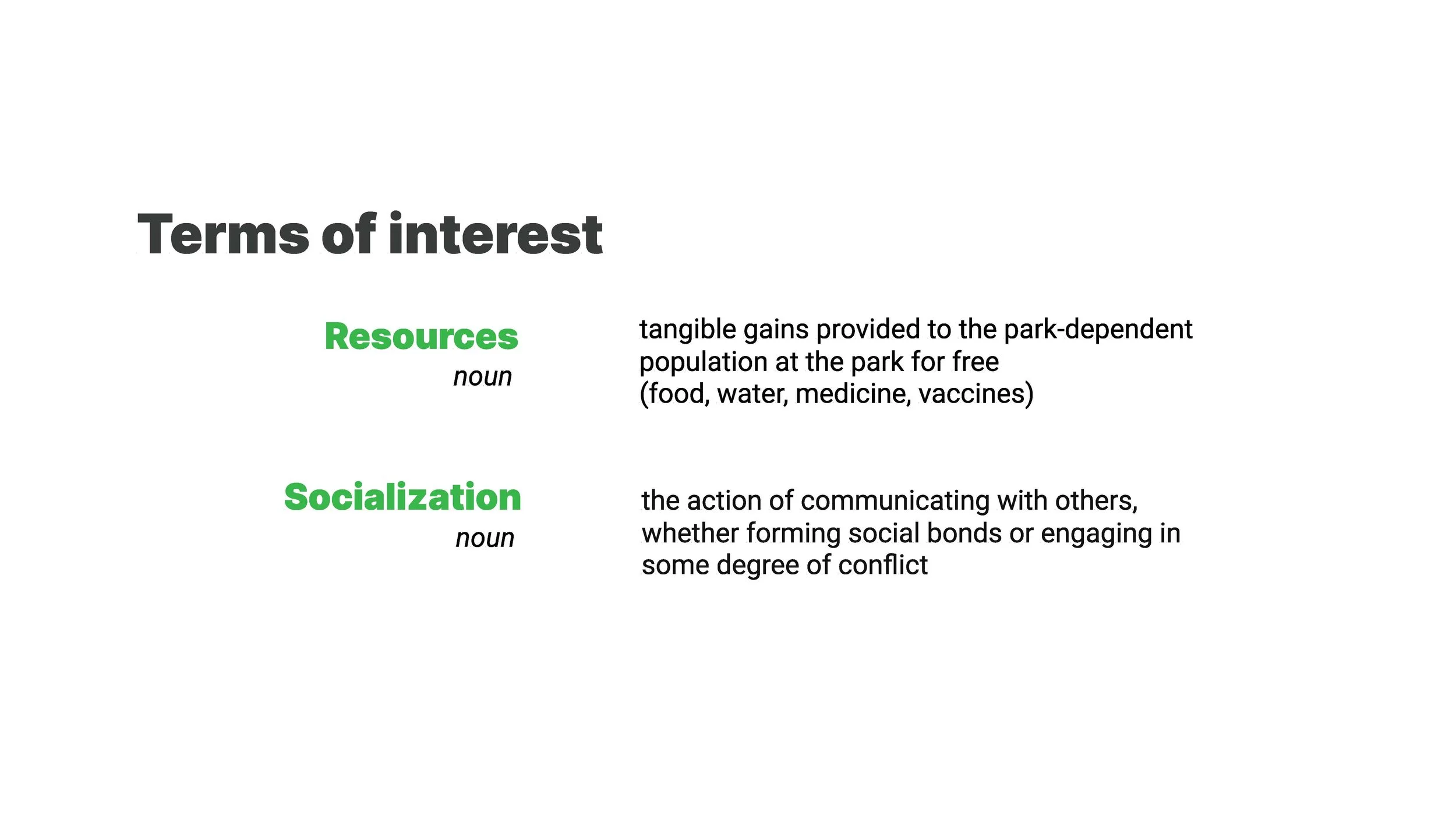 Terms of interest

Resources
noun

tangible gains provided to the park-dependent population at the park for free
(food, water, medicine, vaccines)

Socialization
noun

the action of communicating with others, whether forming social bonds or engaging in some degree of conflict